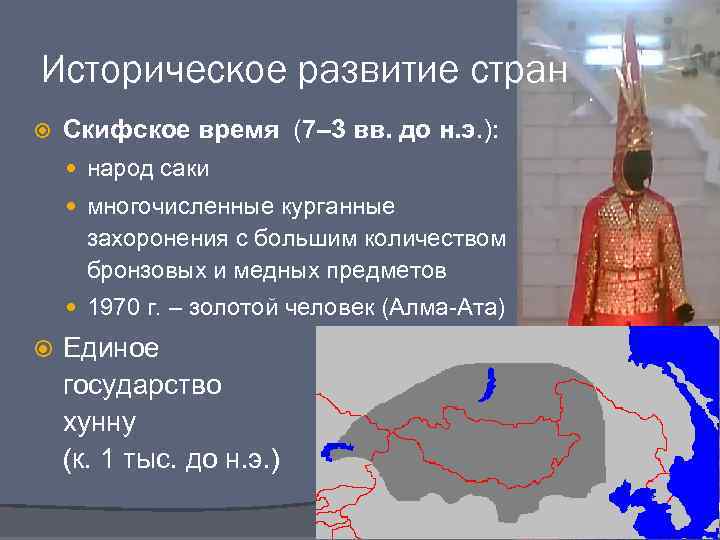 Историческое развитие стран

Скифское время (7–3 вв. до н.э.):

народ саки

многочисленные курганные захоронения с большим количеством бронзовых и медных предметов

1970 г. – золотой человек (Алма-Ата)

Единое государство хунну (к. 1 тыс. до н.э.)